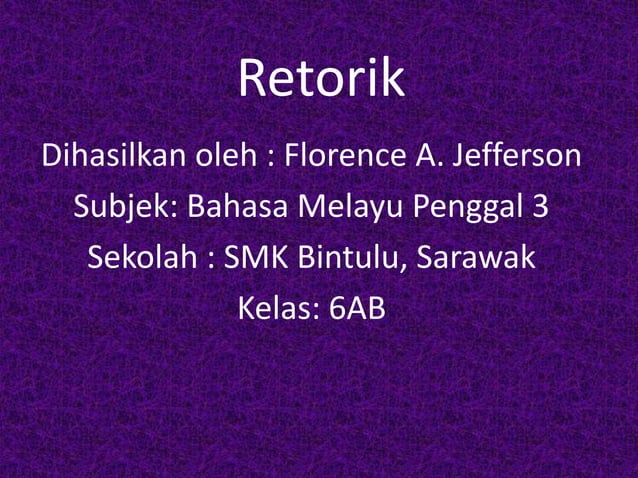 Retorik

Dihasilkan oleh : Florence A. Jefferson

Subjek: Bahasa Melayu Penggal 3

Sekolah : SMK Bintulu, Sarawak

Kelas: 6AB